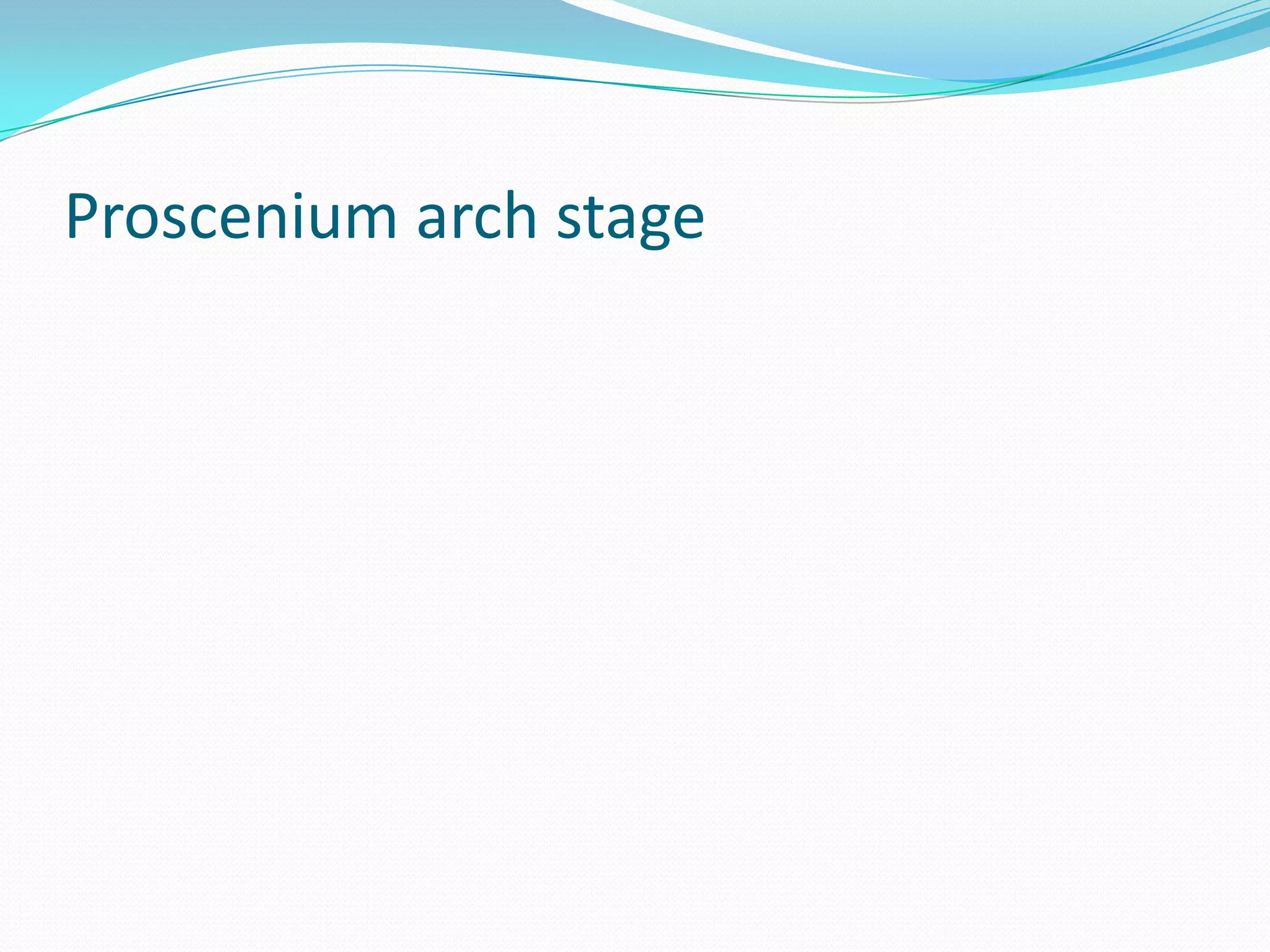 Proscenium arch stage